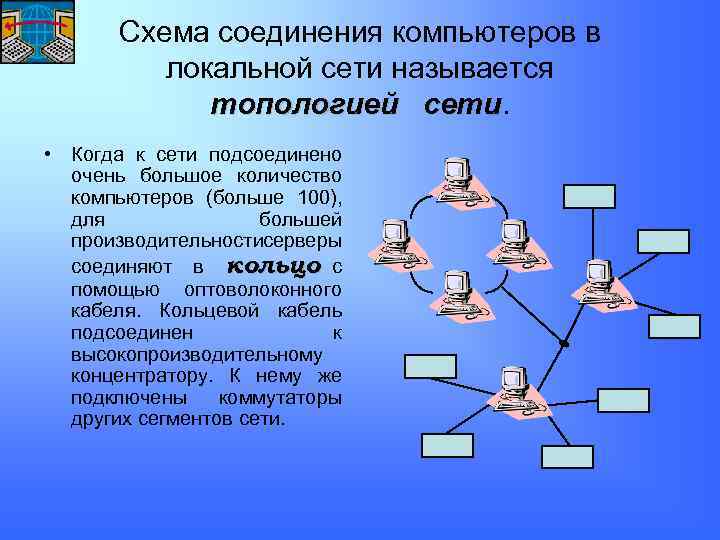 Схема соединения компьютеров в локальной сети называется топологией сети.

• Когда к сети подсоединено очень большое количество компьютеров (больше 100), для большей производительностисерверы соединяют в кольцо с помощью оптоволоконного кабеля. Кольцевой кабель подсоединен к высокопроизводительному концентратору. К нему же подключены коммутаторы других сегментов сети.